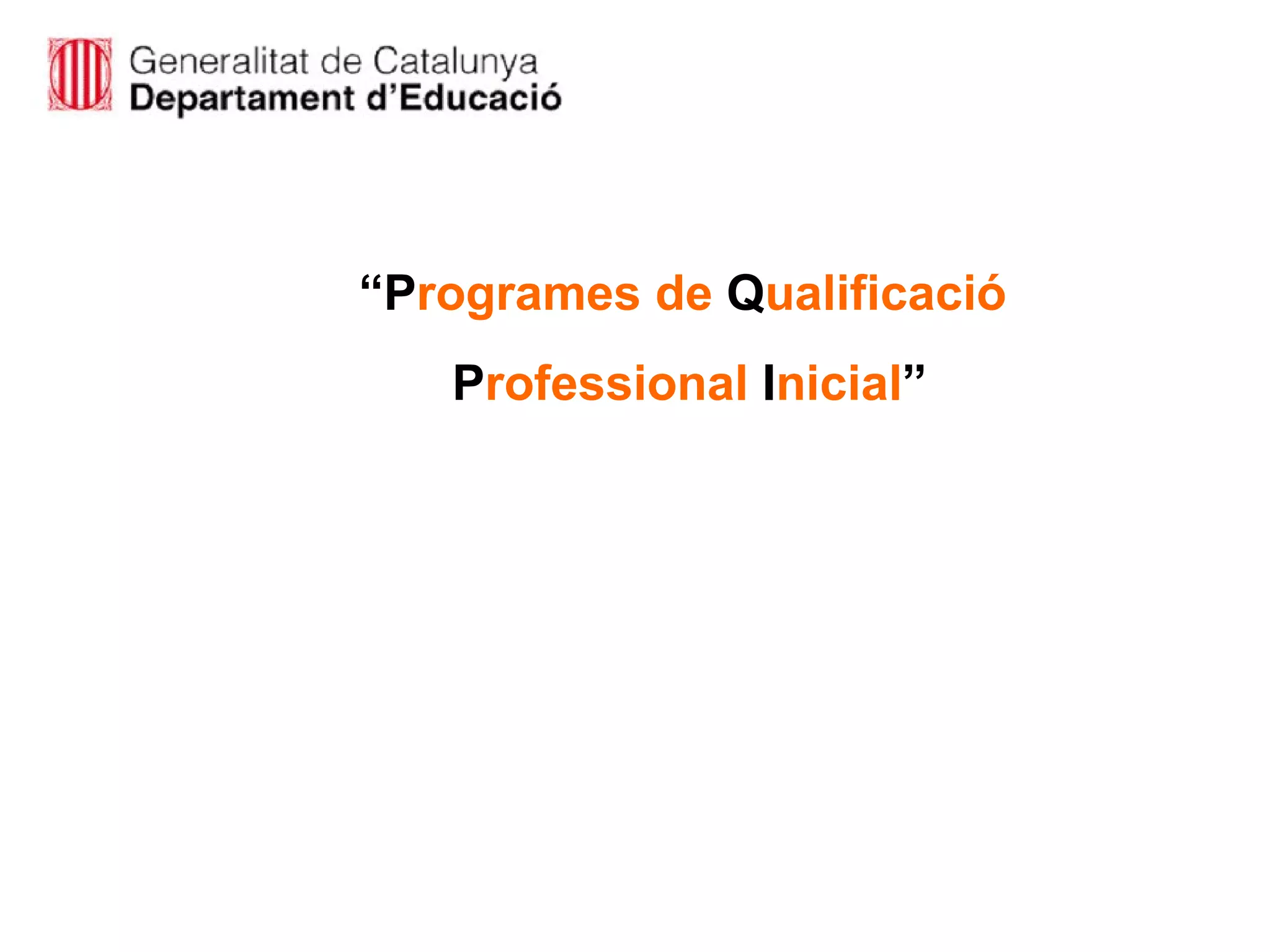 Generalitat de Catalunya
Departament d’Educació

“Programes de Qualificació Professional Inicial”